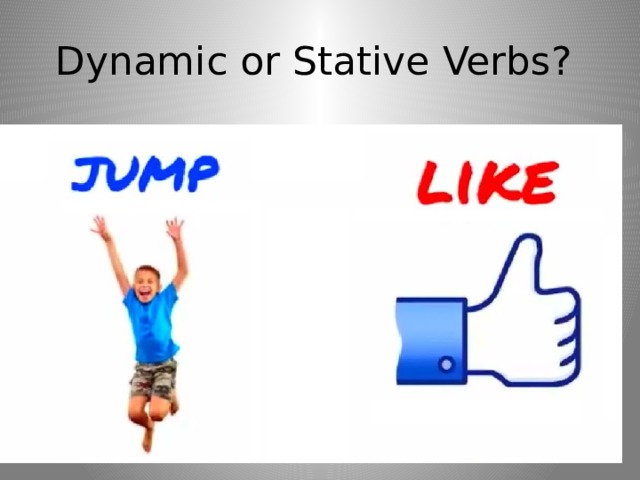 Dynamic or Stative Verbs?

JUMP

LIKE